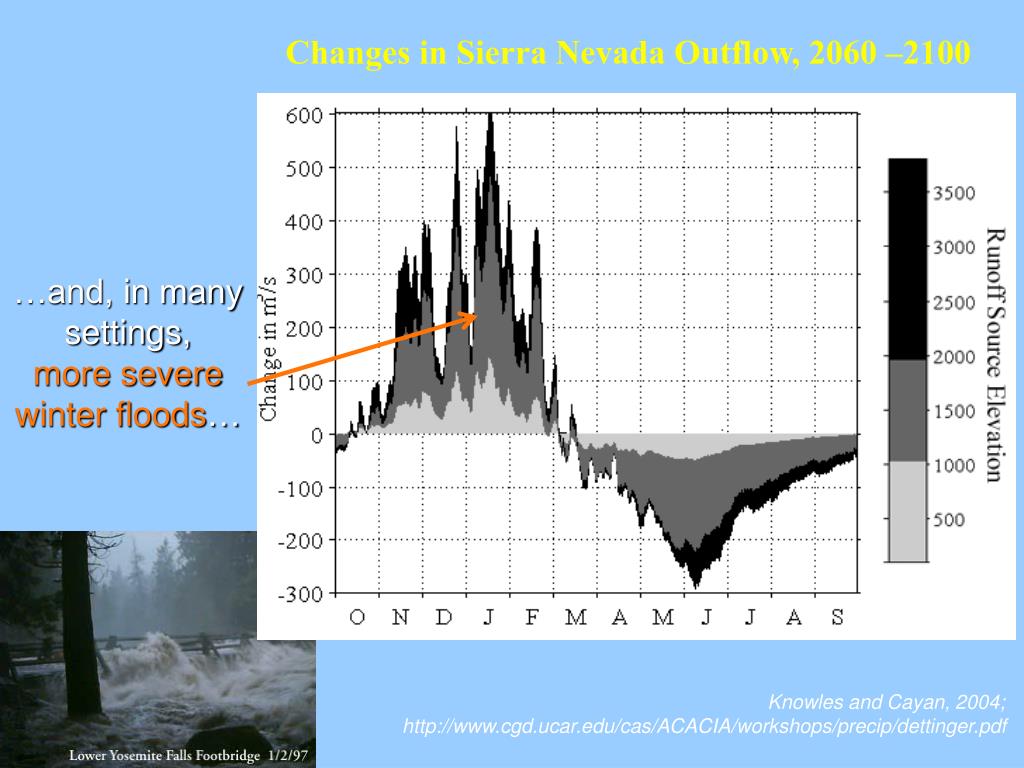 Changes in Sierra Nevada Outflow, 2060 –2100

…and, in many settings,
more severe winter floods…

Change in $m^3/s$

600
500
400
300
200
100
0
-100
-200
-300

O N D J F M A M J J A S

3500
3000
2500
2000
1500
1000
500

Runoff Source Elevation

Lower Yosemite Falls Footbridge 1/2/97

Knowles and Cayan, 2004;
http://www.cgd.ucar.edu/cas/ACACIA/workshops/precip/dettinger.pdf